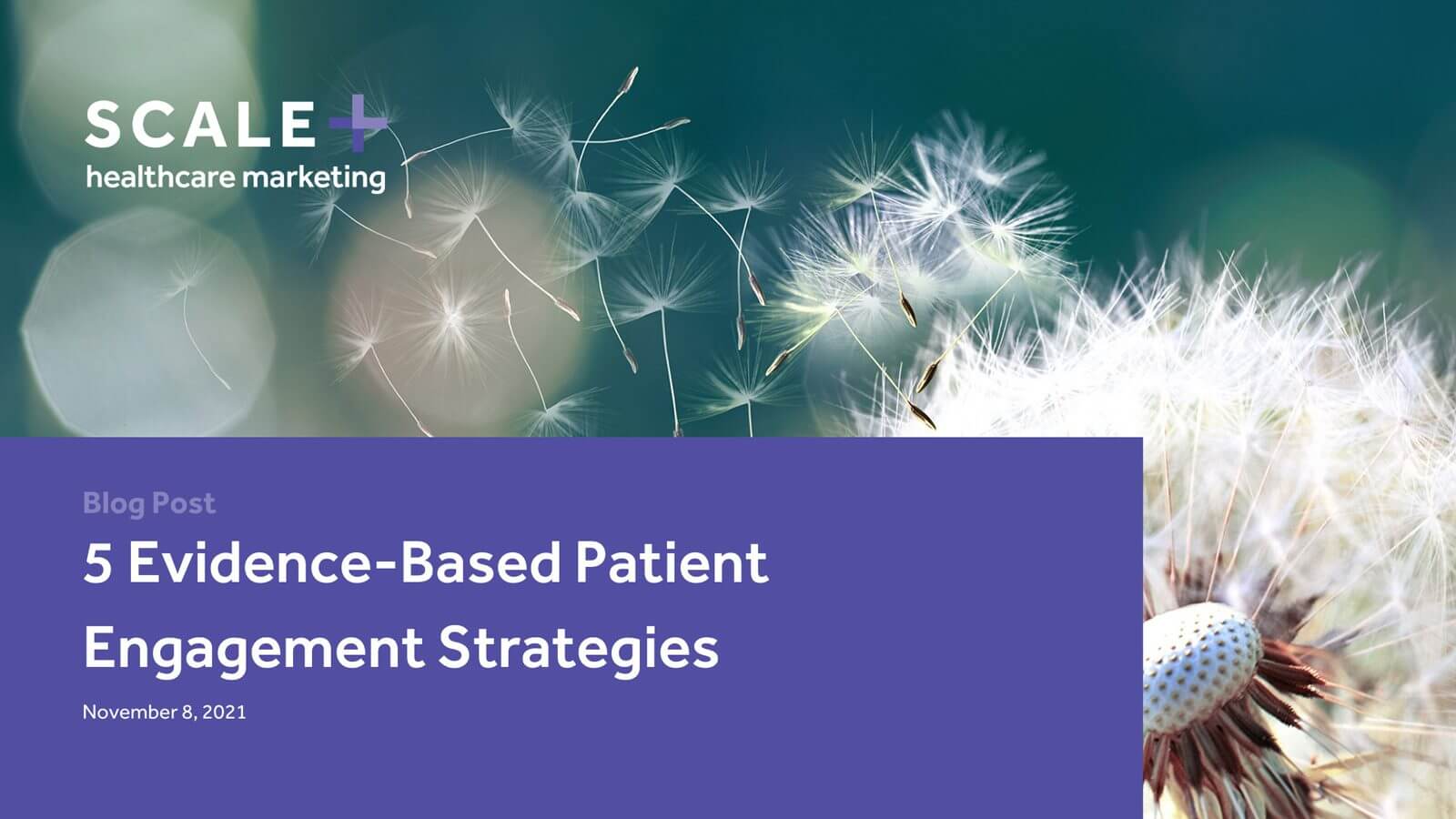 SCALE+
healthcare marketing

Blog Post

5 Evidence-Based Patient Engagement Strategies

November 8, 2021